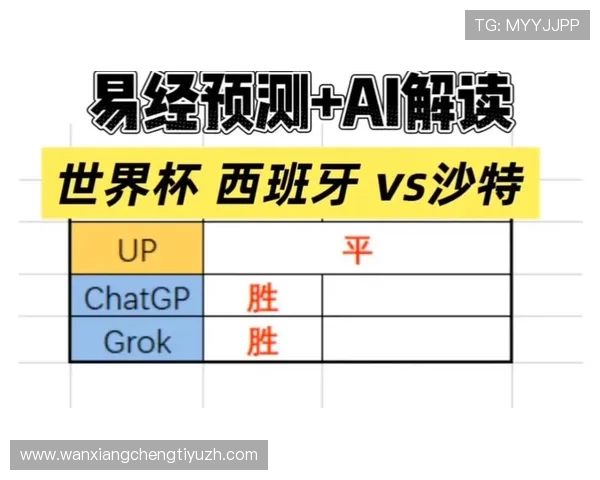 TG: MYYJJPP

易经预测+AI解读

世界杯 西班牙 vs沙特

| UP | 平 | |
|---|---|---|
| ChatGP | 胜 | |
| Grok | 胜 | |

www.wanxiangchengtiyuzh.com